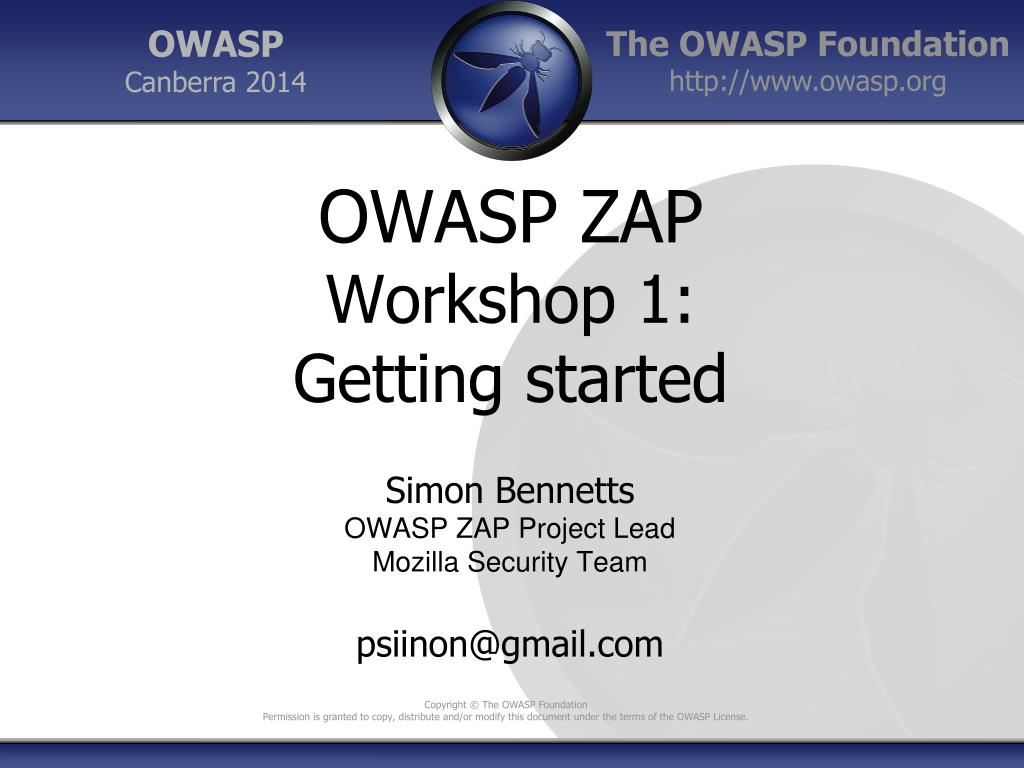 OWASP
Canberra 2014

The OWASP Foundation
http://www.owasp.org

OWASP ZAP
Workshop 1:
Getting started

Simon Bennetts
OWASP ZAP Project Lead
Mozilla Security Team

psiinon@gmail.com

Copyright © The OWASP Foundation
Permission is granted to copy, distribute and/or modify this document under the terms of the OWASP License.